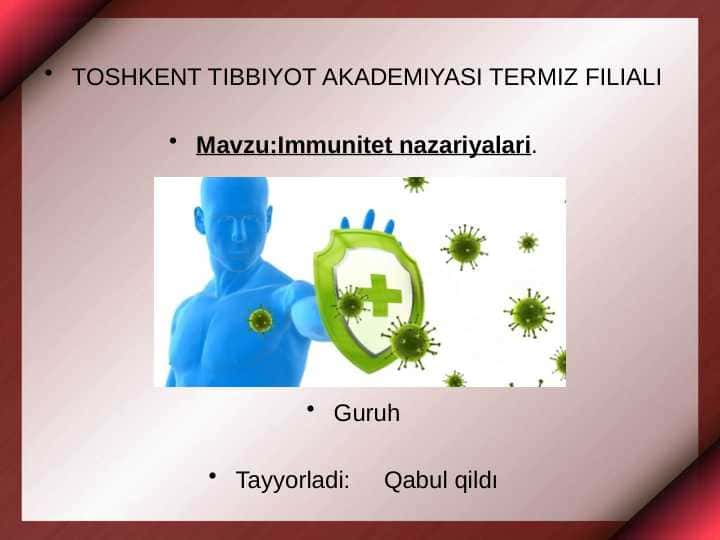 • TOSHKENT TIBBIYOT AKADEMIYASI TERMIZ FILIALI

• Mavzu:Immunitet nazariyalari.

• Guruh

• Tayyorladi: Qabul qildı